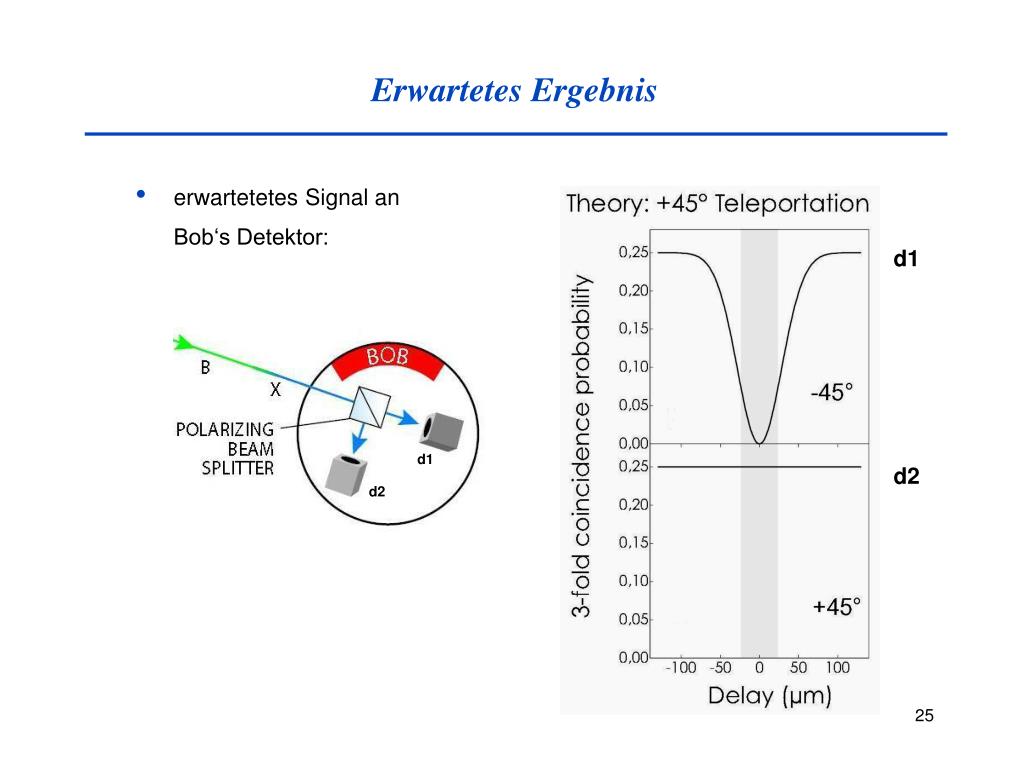 Erwartetes Ergebnis

• erwartetetes Signal an Bob‘s Detektor:

B
X
BOB
POLARIZING BEAM SPLITTER
d1
d2

Theory: +45° Teleportation

3-fold coincidence probability

0,25
0,20
0,15
0,10
0,05
0,00
-45°

d1

0,25
0,20
0,15
0,10
0,05
0,00
+45°

d2

-100 -50 0 50 100
Delay (μm)

25